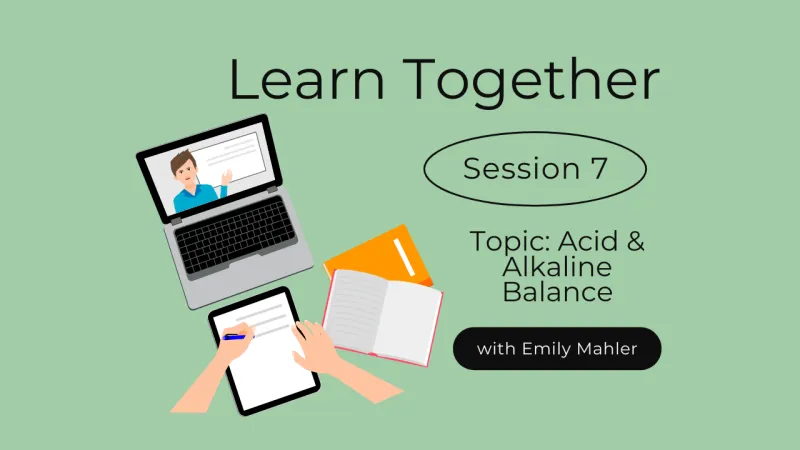 Learn Together

Session 7

Topic: Acid & Alkaline Balance

with Emily Mahler